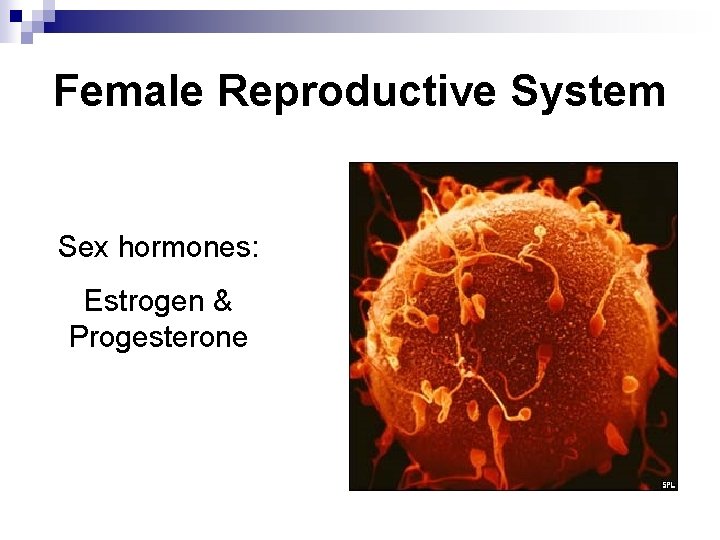 Female Reproductive System

Sex hormones:

Estrogen & Progesterone

SPL